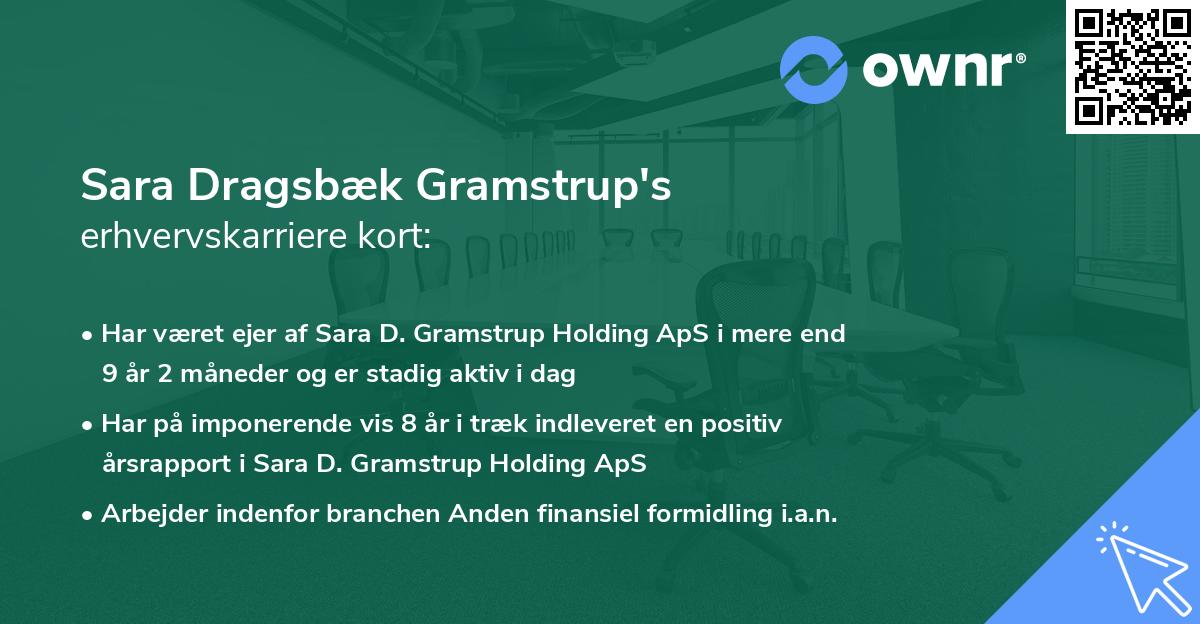 ownr®

Sara Dragsbæk Gramstrup's
erhvervskarriere kort:

• Har været ejer af Sara D. Gramstrup Holding ApS i mere end 9 år 2 måneder og er stadig aktiv i dag

• Har på imponerende vis 8 år i træk indleveret en positiv årsrapport i Sara D. Gramstrup Holding ApS

• Arbejder indenfor branchen Anden finansiel formidling i.a.n.